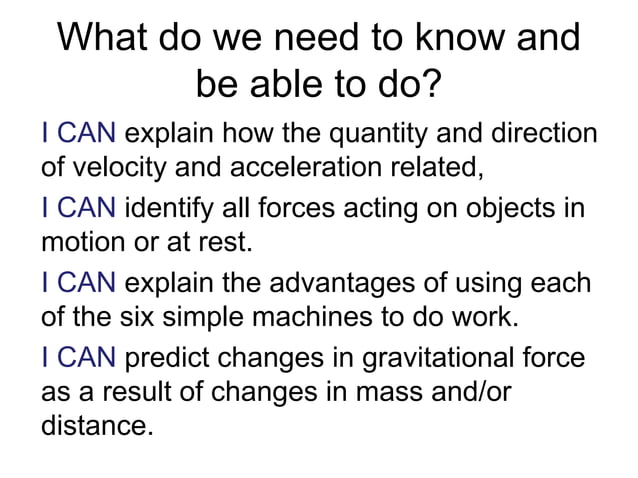 What do we need to know and be able to do?

I CAN explain how the quantity and direction of velocity and acceleration related,

I CAN identify all forces acting on objects in motion or at rest.

I CAN explain the advantages of using each of the six simple machines to do work.

I CAN predict changes in gravitational force as a result of changes in mass and/or distance.